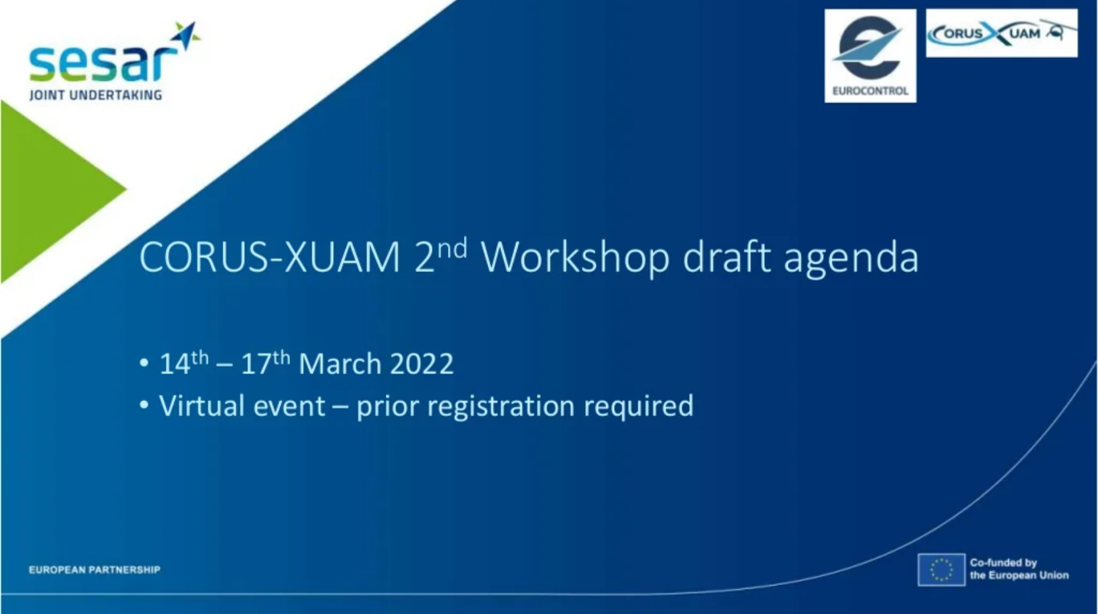 sesar
JOINT UNDERTAKING

EUROCONTROL

CORUS XUAM

CORUS-XUAM 2$^{nd}$ Workshop draft agenda

• 14$^{th}$ – 17$^{th}$ March 2022
• Virtual event – prior registration required

EUROPEAN PARTNERSHIP

Co-funded by the European Union